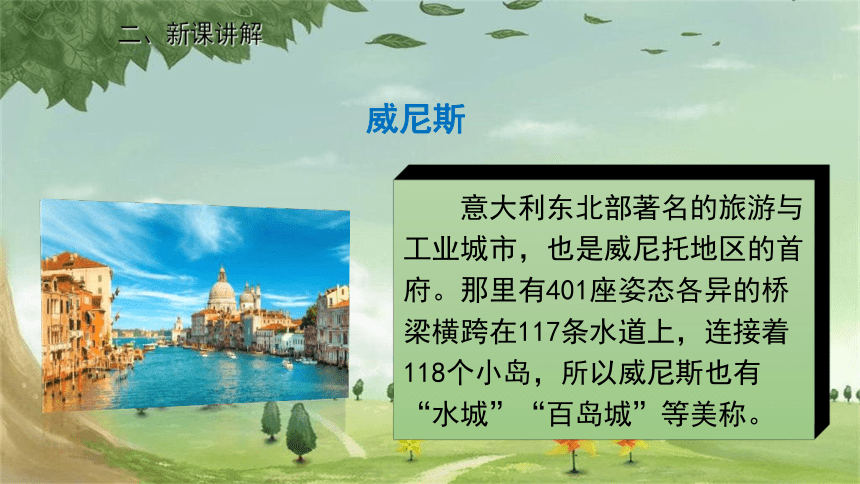 二、新课讲解

威尼斯

意大利东北部著名的旅游与工业城市，也是威尼托地区的首府。那里有401座姿态各异的桥梁横跨在117条水道上，连接着118个小岛，所以威尼斯也有“水城”“百岛城”等美称。